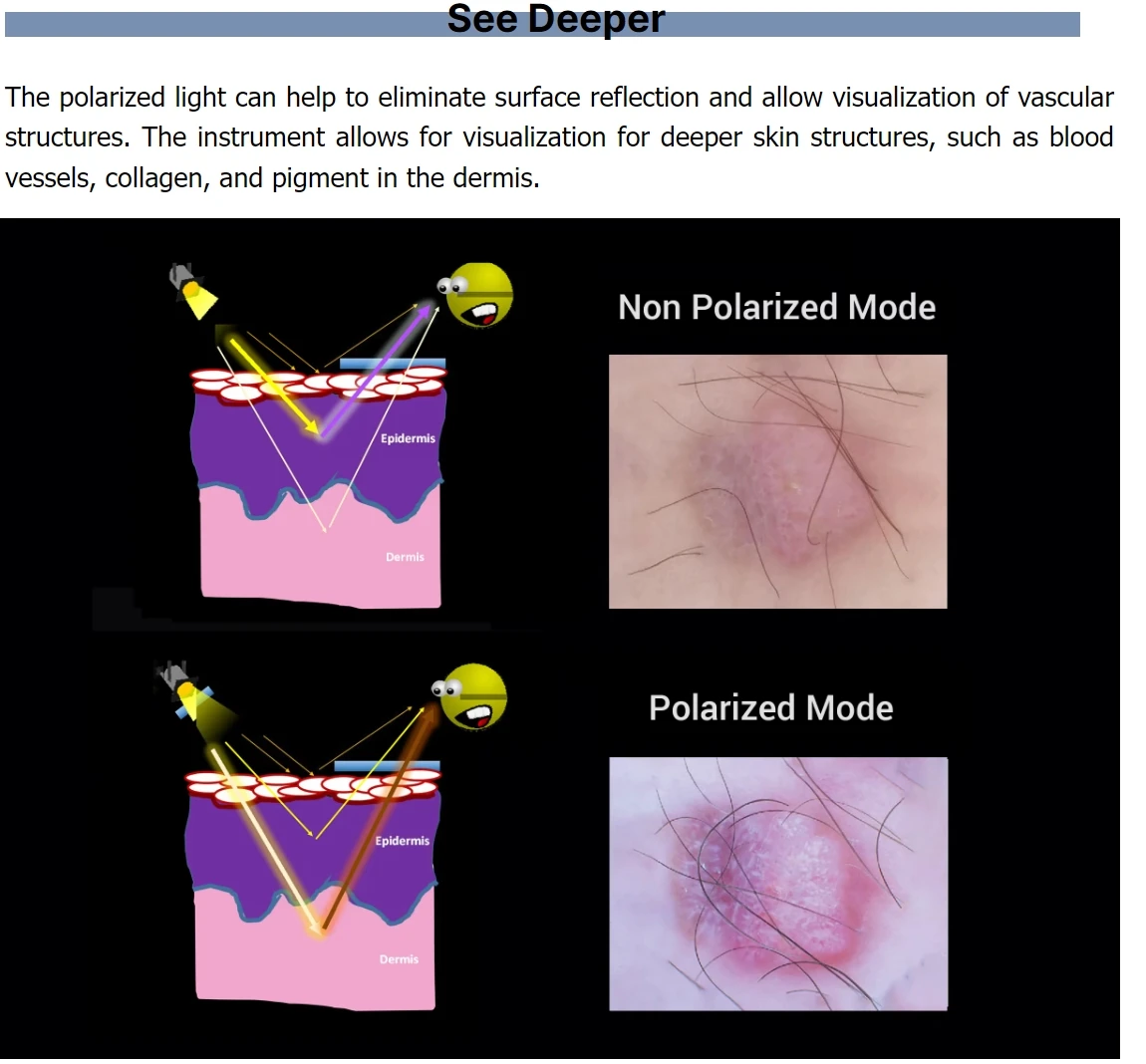 See Deeper

The polarized light can help to eliminate surface reflection and allow visualization of vascular structures. The instrument allows for visualization for deeper skin structures, such as blood vessels, collagen, and pigment in the dermis.

Epidermis

Dermis

Non Polarized Mode

Epidermis

Dermis

Polarized Mode